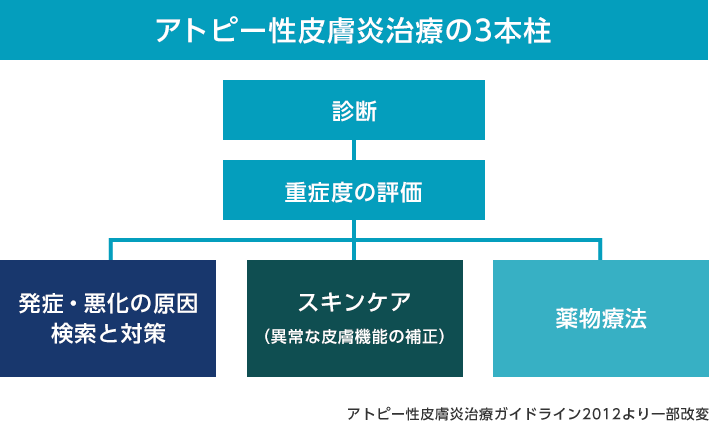 アトピー性皮膚炎治療の3本柱

診断

重症度の評価

発症・悪化の原因検索と対策

スキンケア
（異常な皮膚機能の補正）

薬物療法

アトピー性皮膚炎治療ガイドライン2012より一部改変